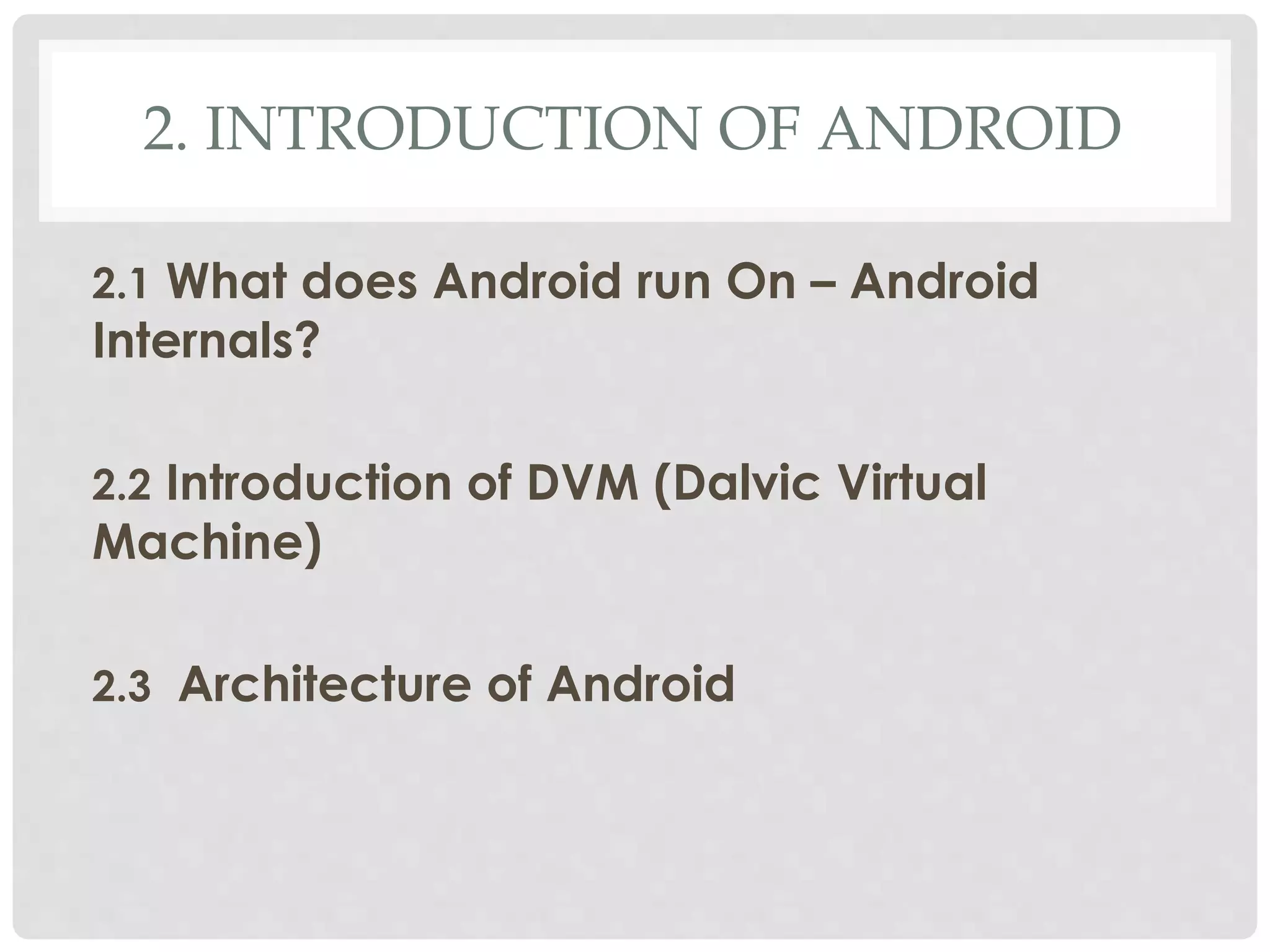 2. INTRODUCTION OF ANDROID

2.1 What does Android run On – Android Internals?

2.2 Introduction of DVM (Dalvic Virtual Machine)

2.3 Architecture of Android